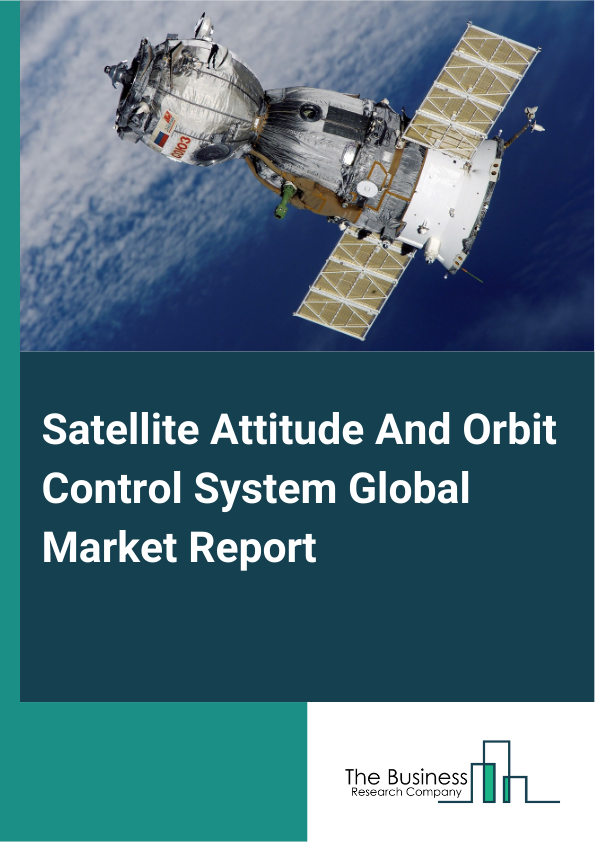 Satellite Attitude And Orbit Control System Global Market Report

The Business
Research Company